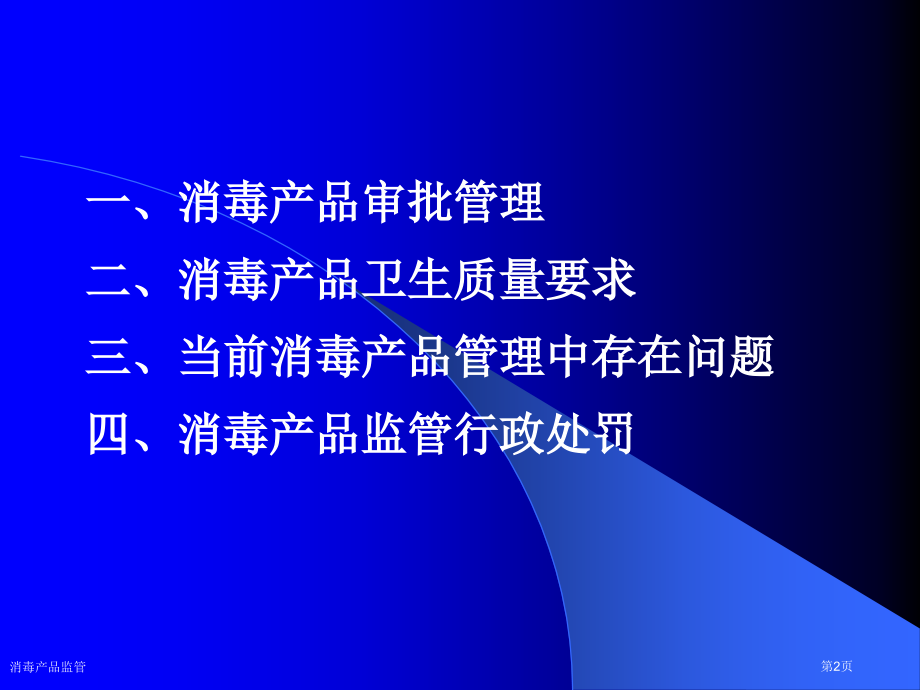 一、消毒产品审批管理

二、消毒产品卫生质量要求

三、当前消毒产品管理中存在问题

四、消毒产品监管行政处罚

消毒产品监管

第2页